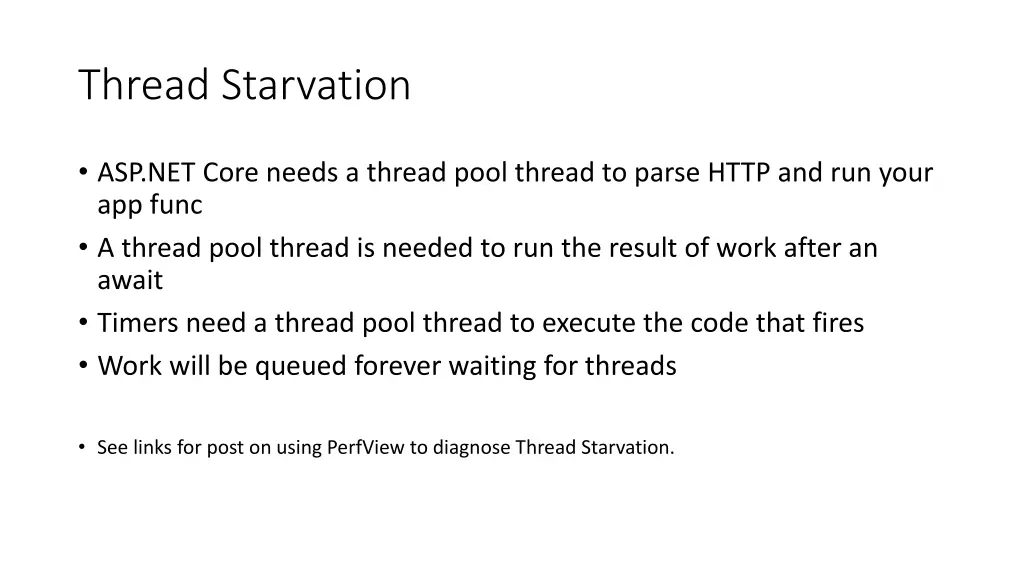 Thread Starvation

• ASP.NET Core needs a thread pool thread to parse HTTP and run your app func
• A thread pool thread is needed to run the result of work after an await
• Timers need a thread pool thread to execute the code that fires
• Work will be queued forever waiting for threads

• See links for post on using PerfView to diagnose Thread Starvation.